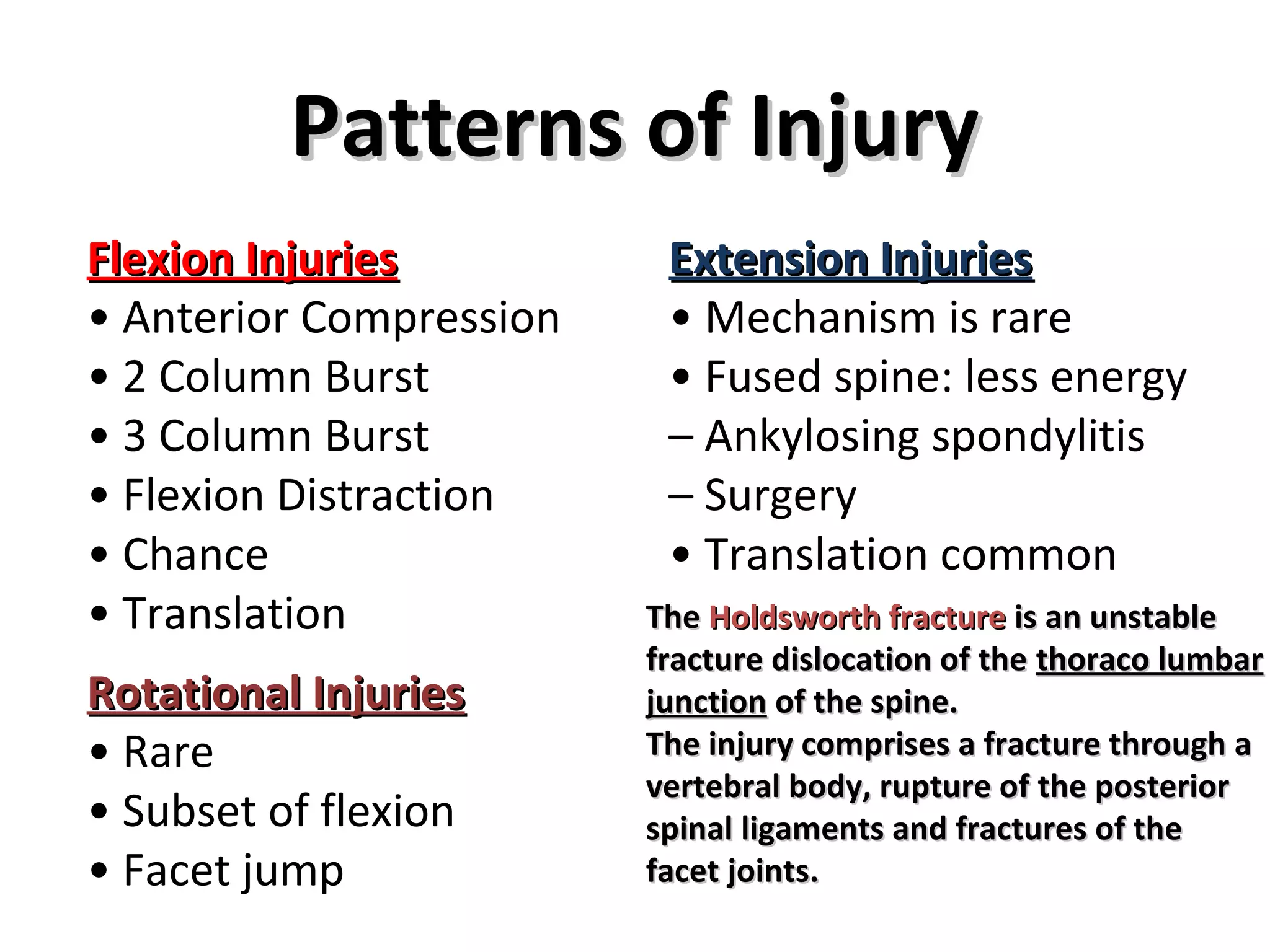 Patterns of Injury

Flexion Injuries
• Anterior Compression
• 2 Column Burst
• 3 Column Burst
• Flexion Distraction
• Chance
• Translation

Rotational Injuries
• Rare
• Subset of flexion
• Facet jump

Extension Injuries
• Mechanism is rare
• Fused spine: less energy
– Ankylosing spondylitis
– Surgery
• Translation common

The Holdsworth fracture is an unstable fracture dislocation of the thoraco lumbar junction of the spine.
The injury comprises a fracture through a vertebral body, rupture of the posterior spinal ligaments and fractures of the facet joints.